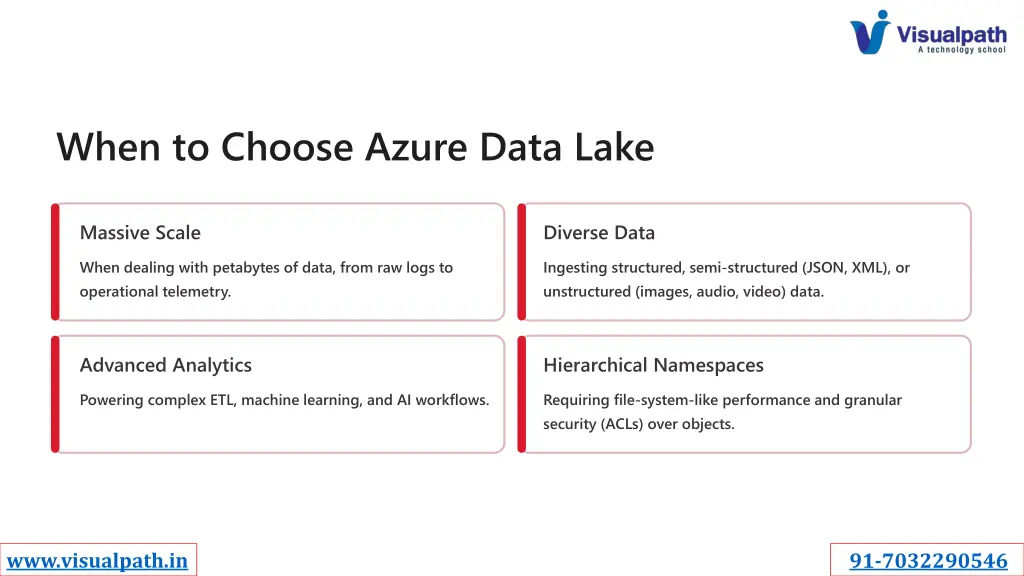 Visualpath
A technology school

When to Choose Azure Data Lake

Massive Scale

When dealing with petabytes of data, from raw logs to operational telemetry.

Diverse Data

Ingesting structured, semi-structured (JSON, XML), or unstructured (images, audio, video) data.

Advanced Analytics

Powering complex ETL, machine learning, and AI workflows.

Hierarchical Namespaces

Requiring file-system-like performance and granular security (ACLs) over objects.

www.visualpath.in

91-7032290546